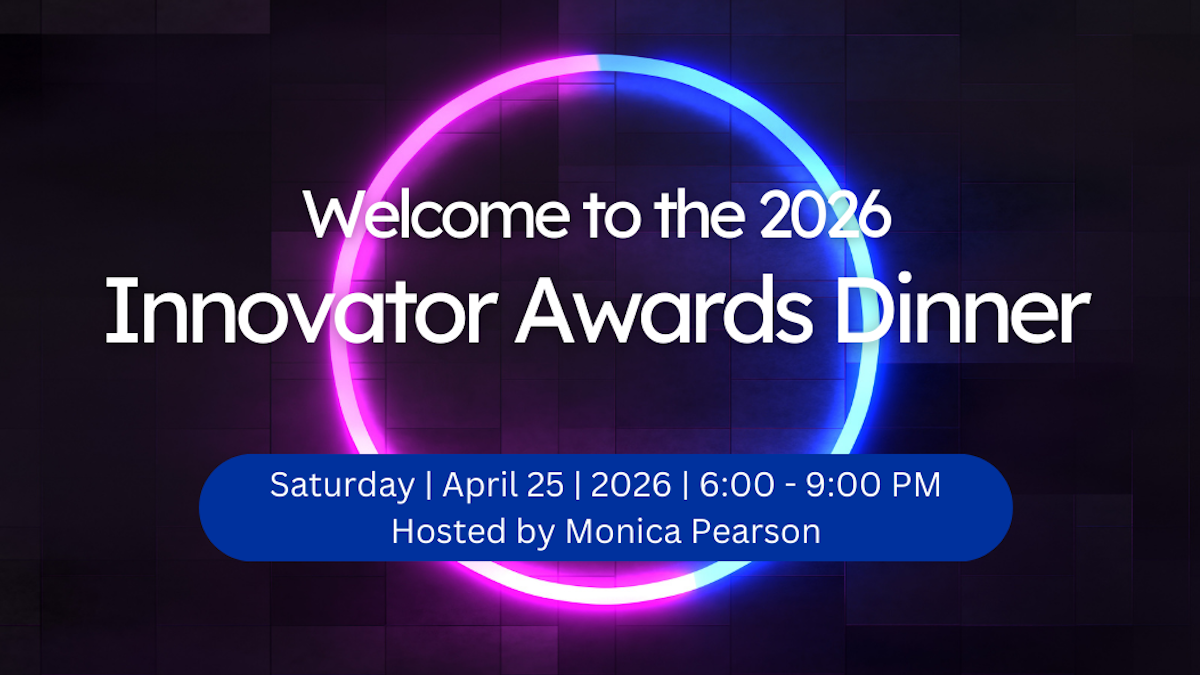 Welcome to the 2026
Innovator Awards Dinner

Saturday | April 25 | 2026 | 6:00 - 9:00 PM
Hosted by Monica Pearson